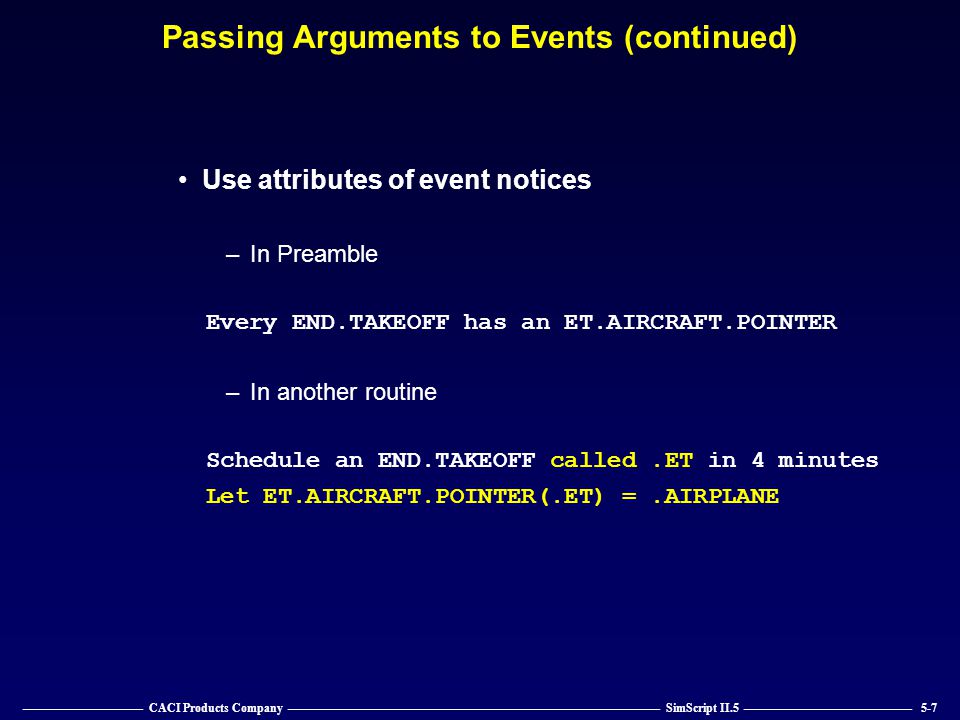 Passing Arguments to Events (continued)

• Use attributes of event notices

– In Preamble

Every END.TAKEOFF has an ET.AIRCRAFT.POINTER

– In another routine

Schedule an END.TAKEOFF called .ET in 4 minutes
Let ET.AIRCRAFT.POINTER(.ET) = .AIRPLANE

CACI Products Company SimScript II.5 5-7